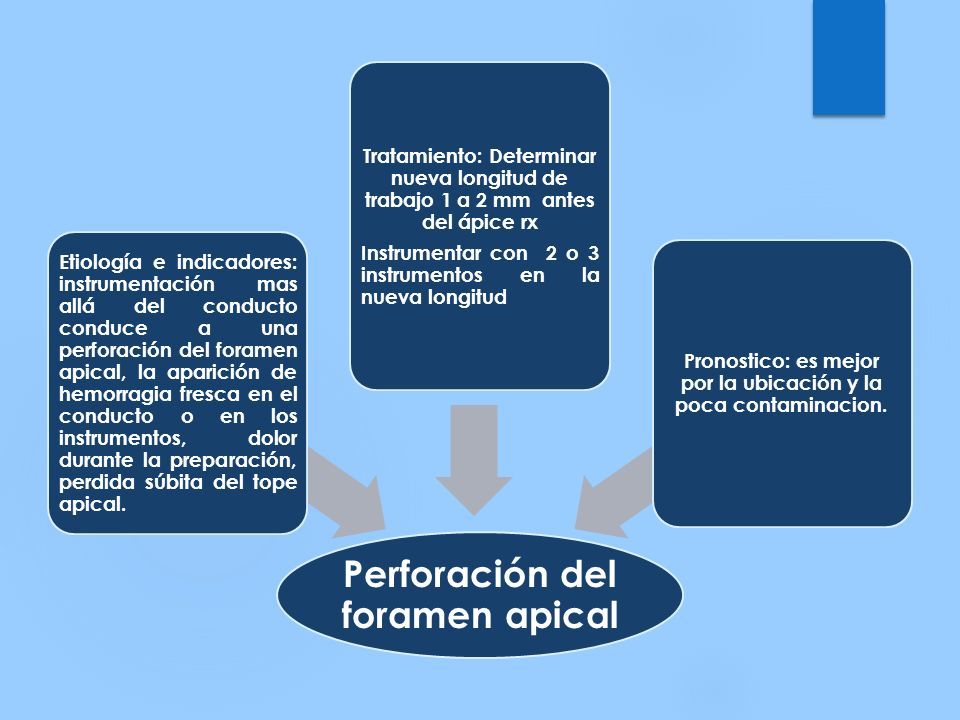 Etiología e indicadores: instrumentación mas allá del conducto conduce a una perforación del foramen apical, la aparición de hemorragia fresca en el conducto o en los instrumentos, dolor durante la preparación, perdida súbita del tope apical.

Tratamiento: Determinar nueva longitud de trabajo 1 a 2 mm antes del ápice rx

Instrumentar con 2 o 3 instrumentos en la nueva longitud

Pronostico: es mejor por la ubicación y la poca contaminacion.

Perforación del foramen apical